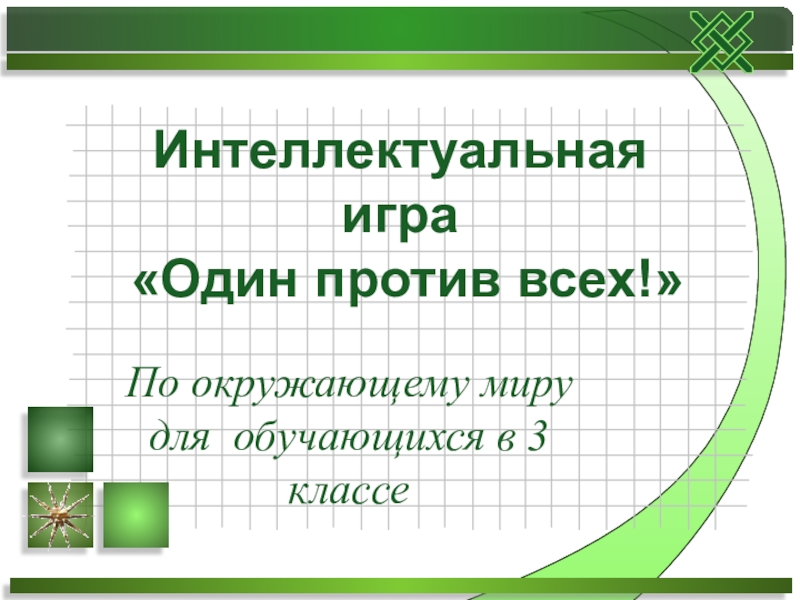 Интеллектуальная игра «Один против всех!»

По окружающему миру для обучающихся в 3 классе